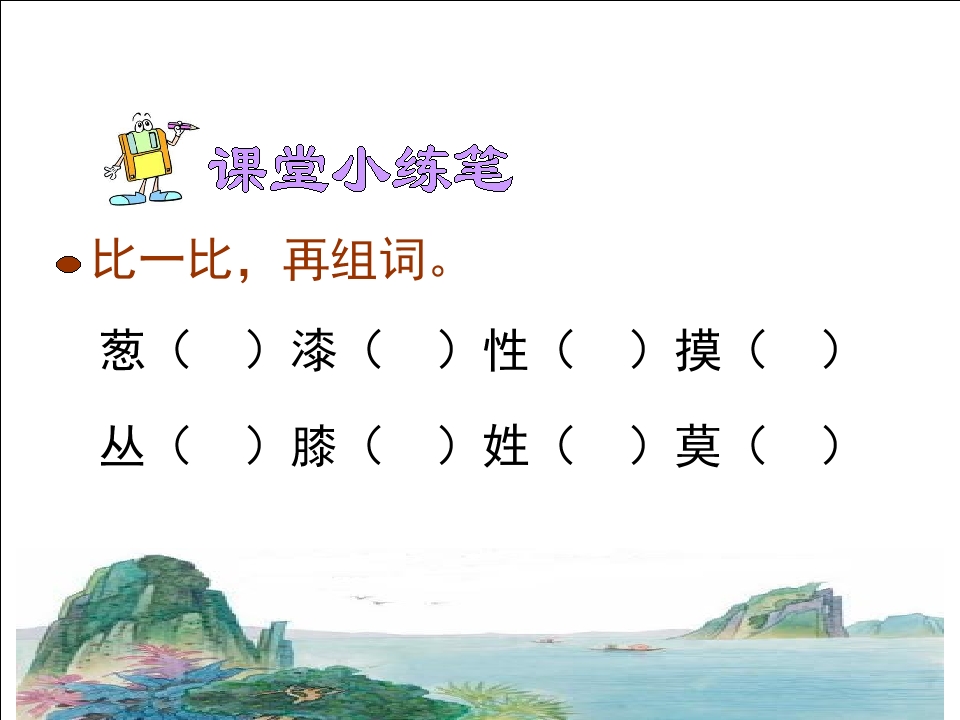 课堂小练笔

比一比，再组词。

葱（ ）漆（ ）性（ ）摸（ ）

丛（ ）膝（ ）姓（ ）莫（ ）